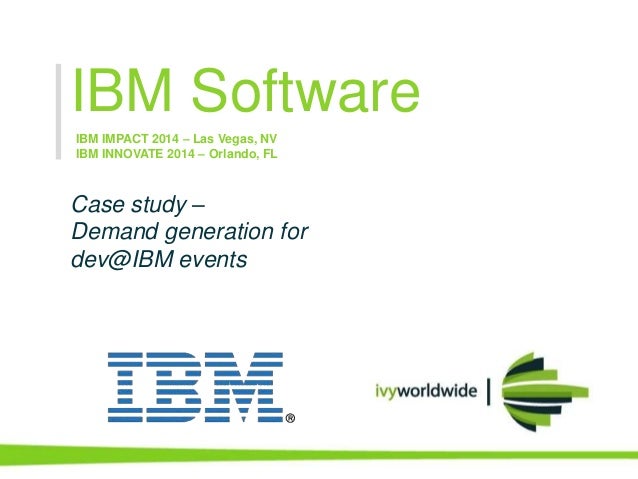 IBM Software

IBM IMPACT 2014 – Las Vegas, NV
IBM INNOVATE 2014 – Orlando, FL

Case study –
Demand generation for
dev@IBM events

IBM®

ivyworldwide